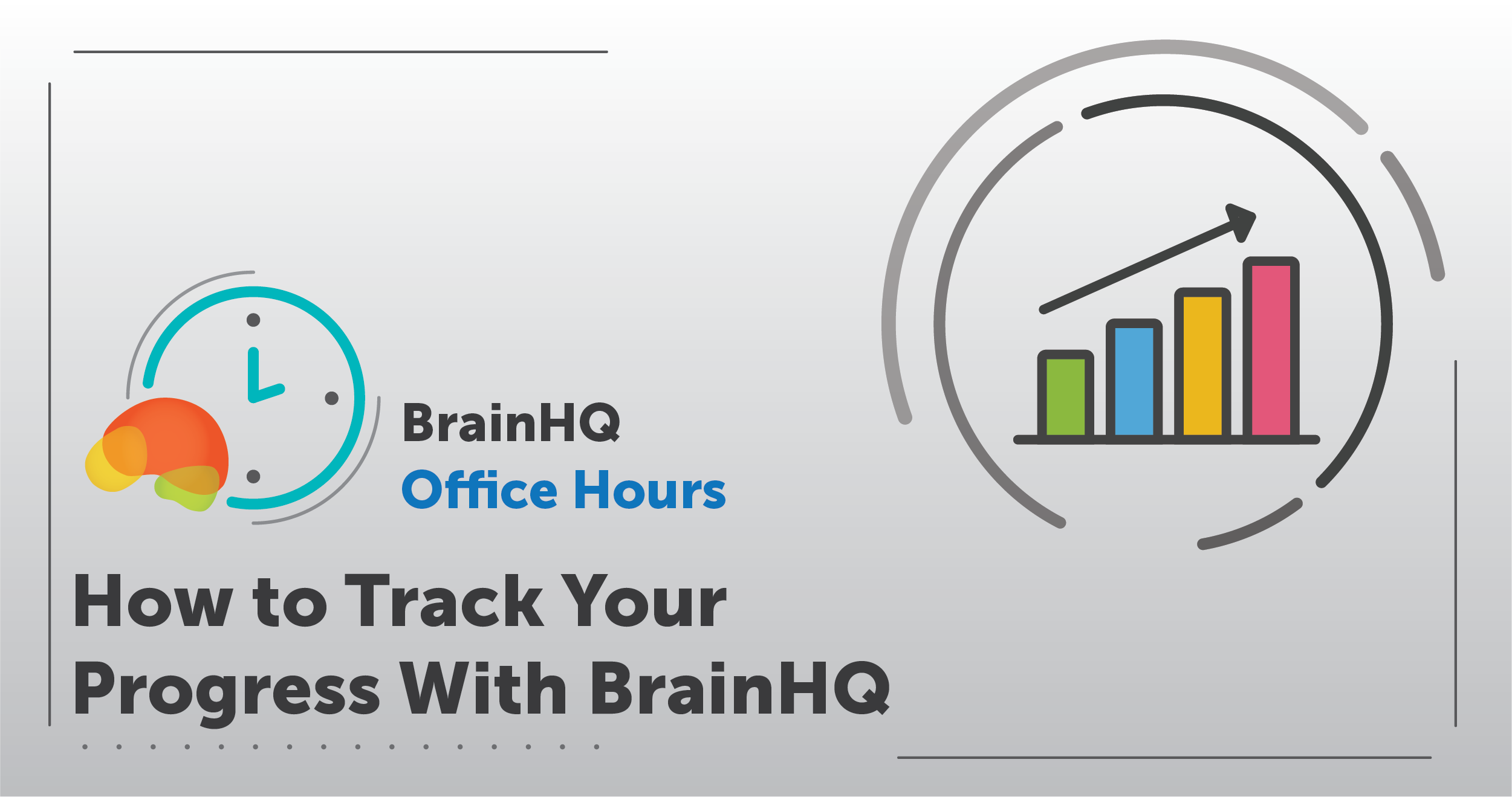 BrainHQ
Office Hours

How to Track Your Progress With BrainHQ